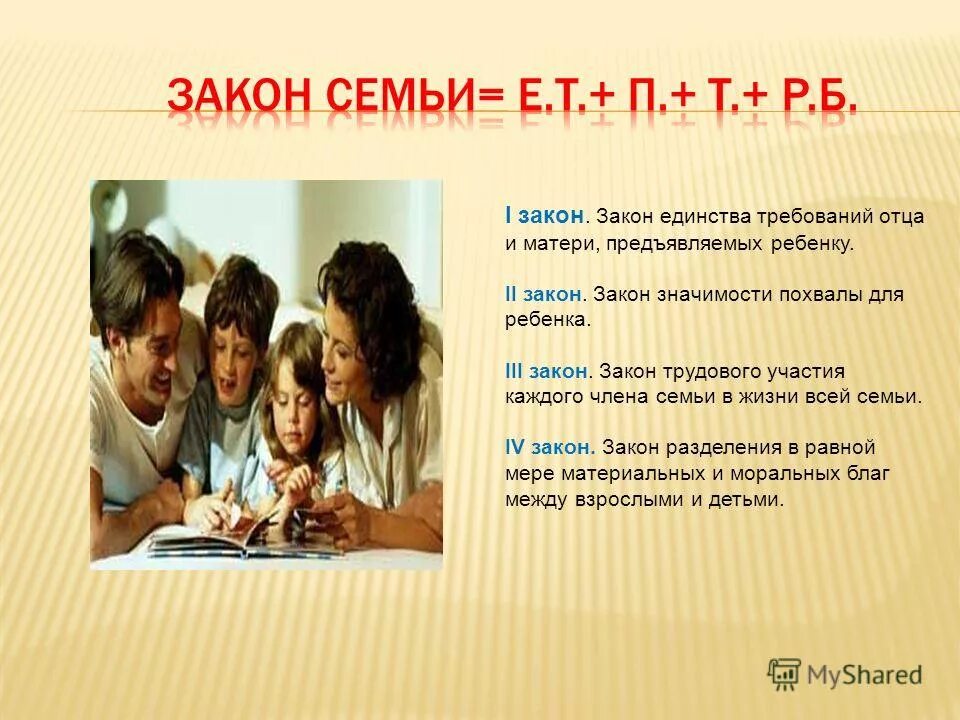 ЗАКОН СЕМЬИ= Е.Т.+ П.+ Т.+ Р.Б.

I закон. Закон единства требований отца и матери, предъявляемых ребенку.

II закон. Закон значимости похвалы для ребенка.

III закон. Закон трудового участия каждого члена семьи в жизни всей семьи.

IV закон. Закон разделения в равной мере материальных и моральных благ между взрослыми и детьми.

MyShared